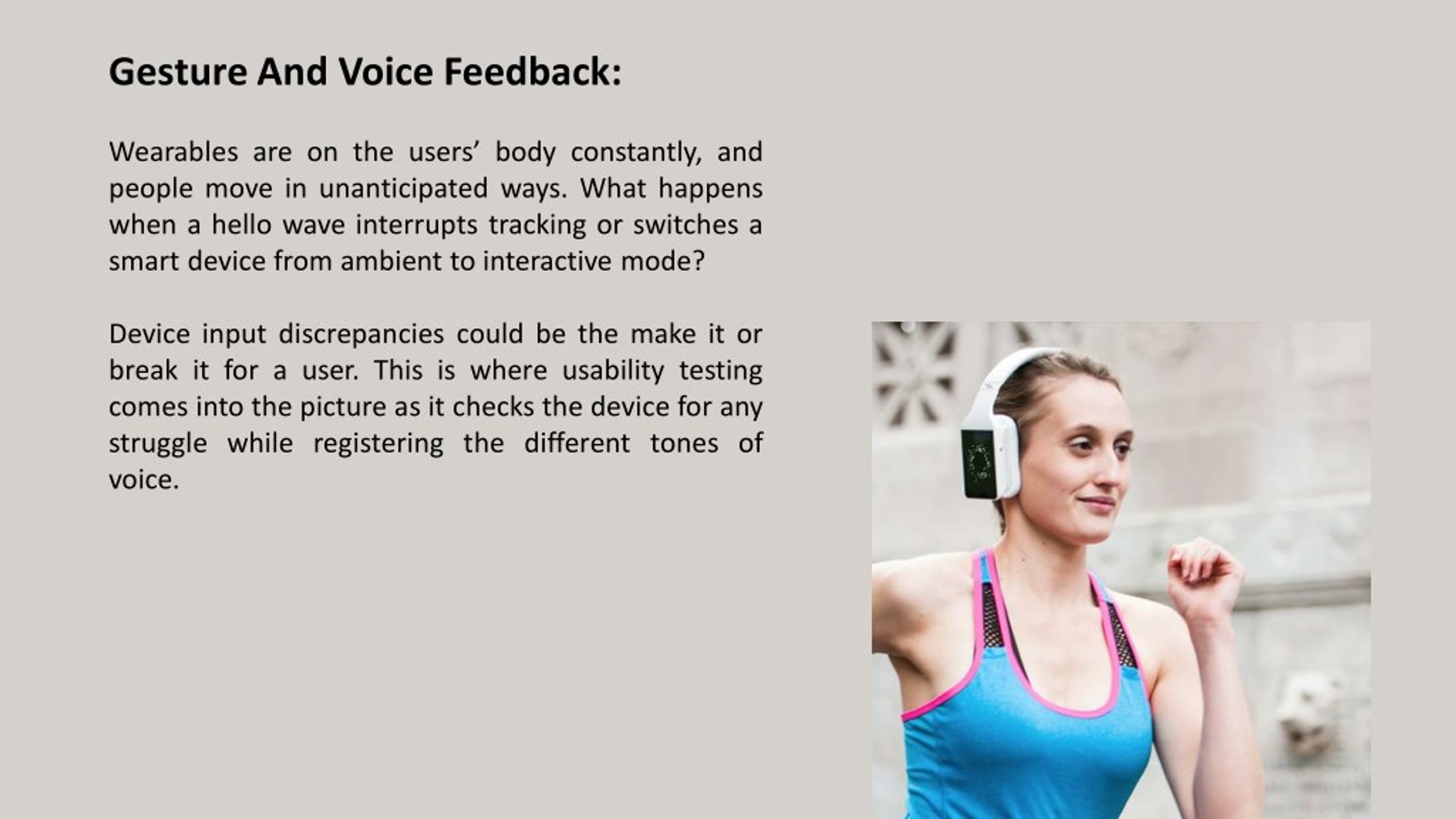 Gesture And Voice Feedback:

Wearables are on the users’ body constantly, and people move in unanticipated ways. What happens when a hello wave interrupts tracking or switches a smart device from ambient to interactive mode?

Device input discrepancies could be the make it or break it for a user. This is where usability testing comes into the picture as it checks the device for any struggle while registering the different tones of voice.